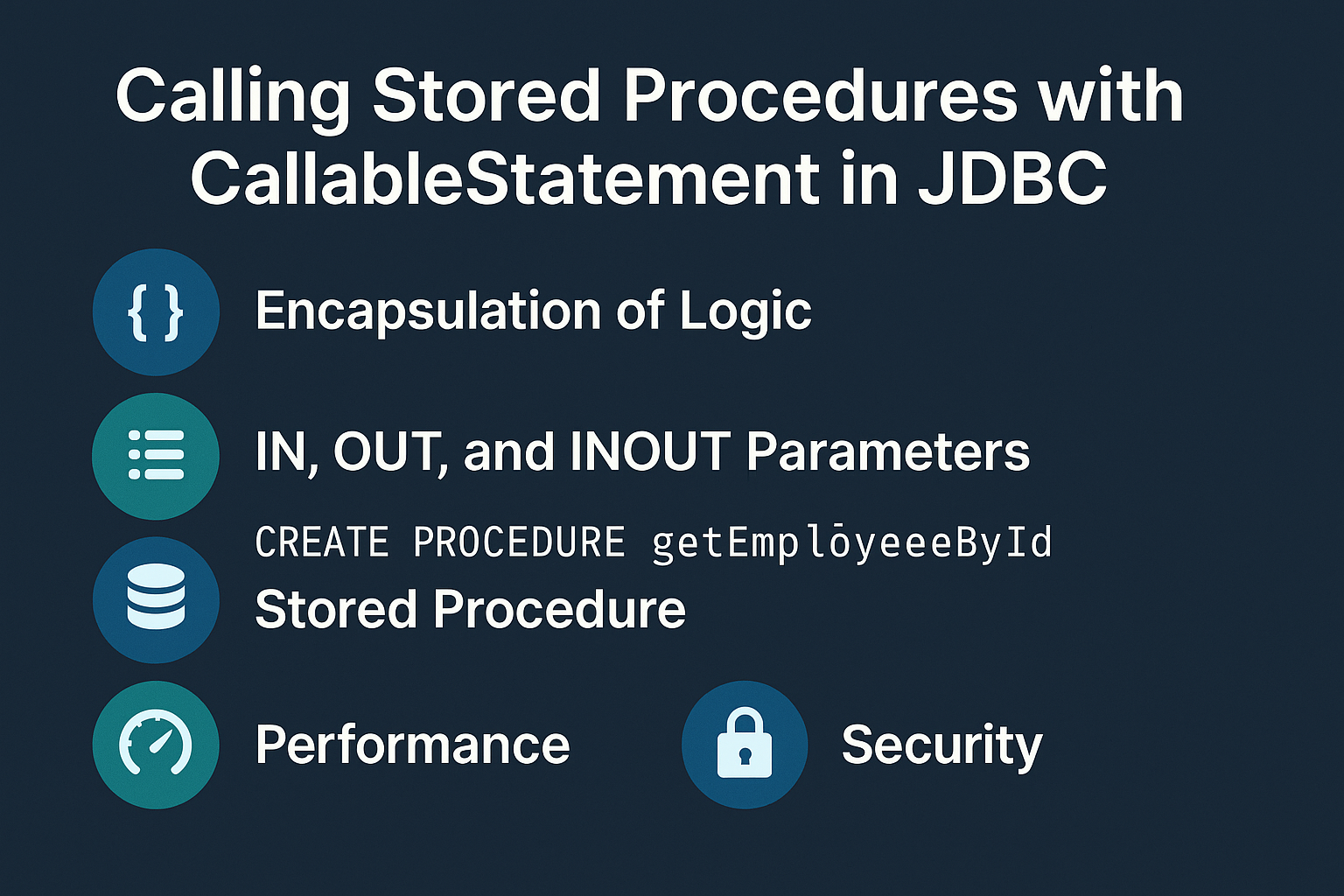 Calling Stored Procedures with CallableStatement in JDBC

{ }

Encapsulation of Logic

IN, OUT, and INOUT Parameters

CREATE PROCEDURE getEmplōyeeeById

Stored Procedure

Performance

Security